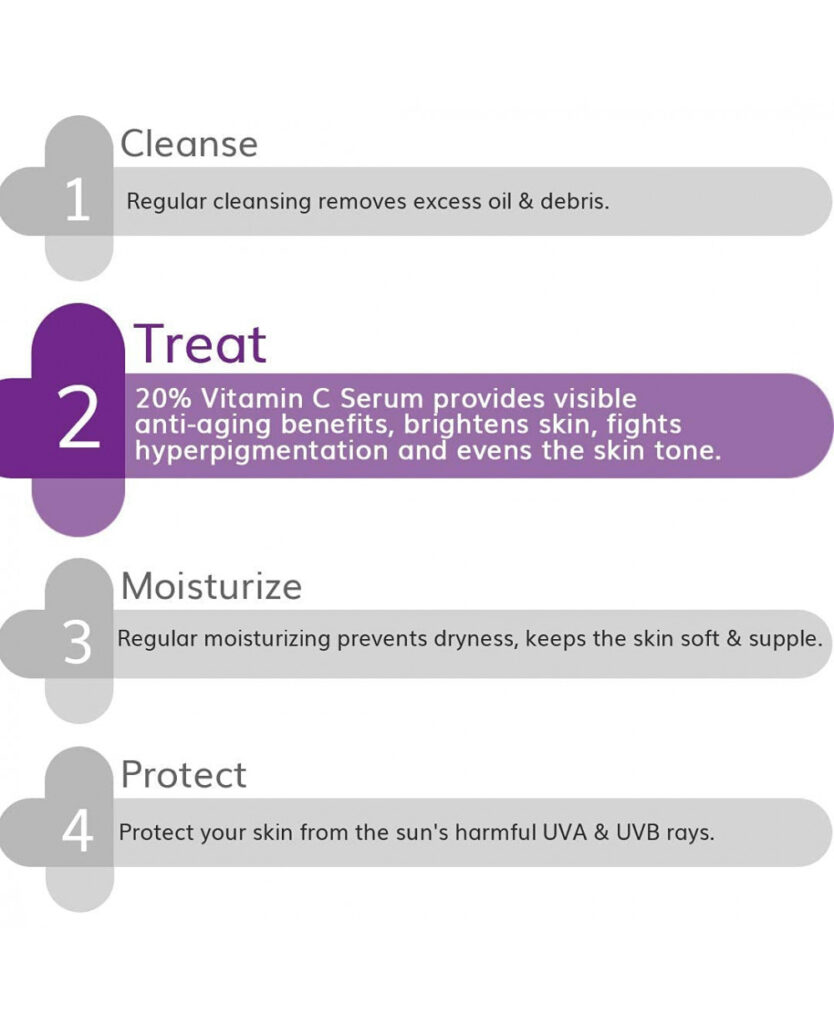 Cleanse

1

Regular cleansing removes excess oil & debris.

Treat

2

20% Vitamin C Serum provides visible anti-aging benefits, brightens skin, fights hyperpigmentation and evens the skin tone.

Moisturize

3

Regular moisturizing prevents dryness, keeps the skin soft & supple.

Protect

4

Protect your skin from the sun's harmful UVA & UVB rays.